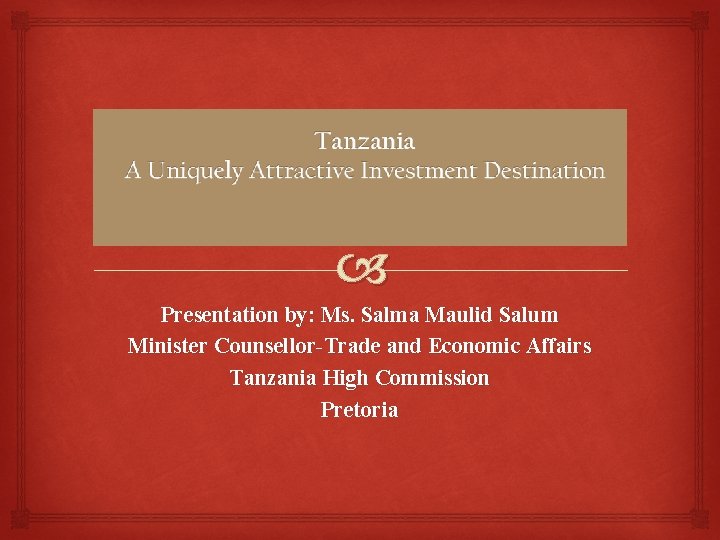 Tanzania
A Uniquely Attractive Investment Destination

Presentation by: Ms. Salma Maulid Salum
Minister Counsellor-Trade and Economic Affairs
Tanzania High Commission
Pretoria